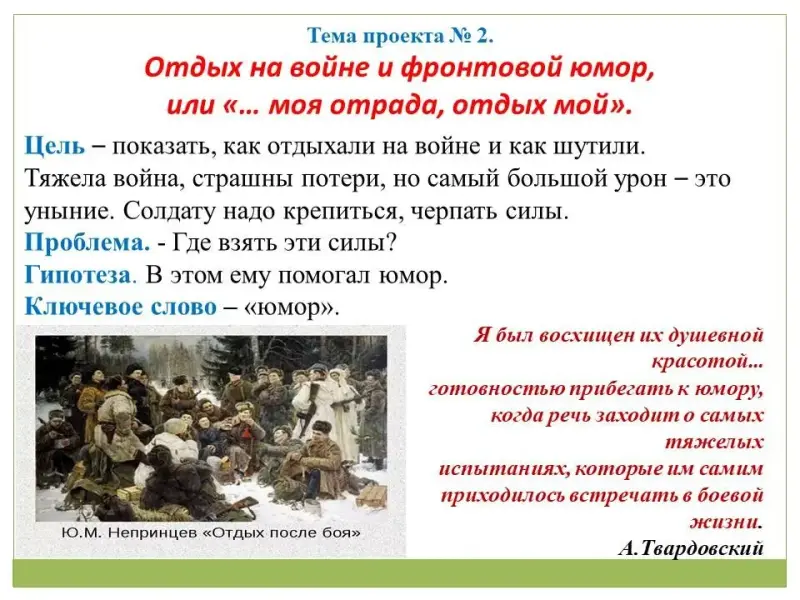 Тема проекта № 2.
Отдых на войне и фронтовой юмор, или «… моя отрада, отдых мой».

Цель – показать, как отдыхали на войне и как шутили. Тяжела война, страшны потери, но самый большой урон – это уныние. Солдату надо крепиться, черпать силы.
Проблема. - Где взять эти силы?
Гипотеза. В этом ему помогал юмор.
Ключевое слово – «юмор».

Ю.М. Непринцев «Отдых после боя»

Я был восхищен их душевной красотой… готовностью прибегать к юмору, когда речь заходит о самых тяжелых испытаниях, которые им самим приходилось встречать в боевой жизни.
А.Твардовский